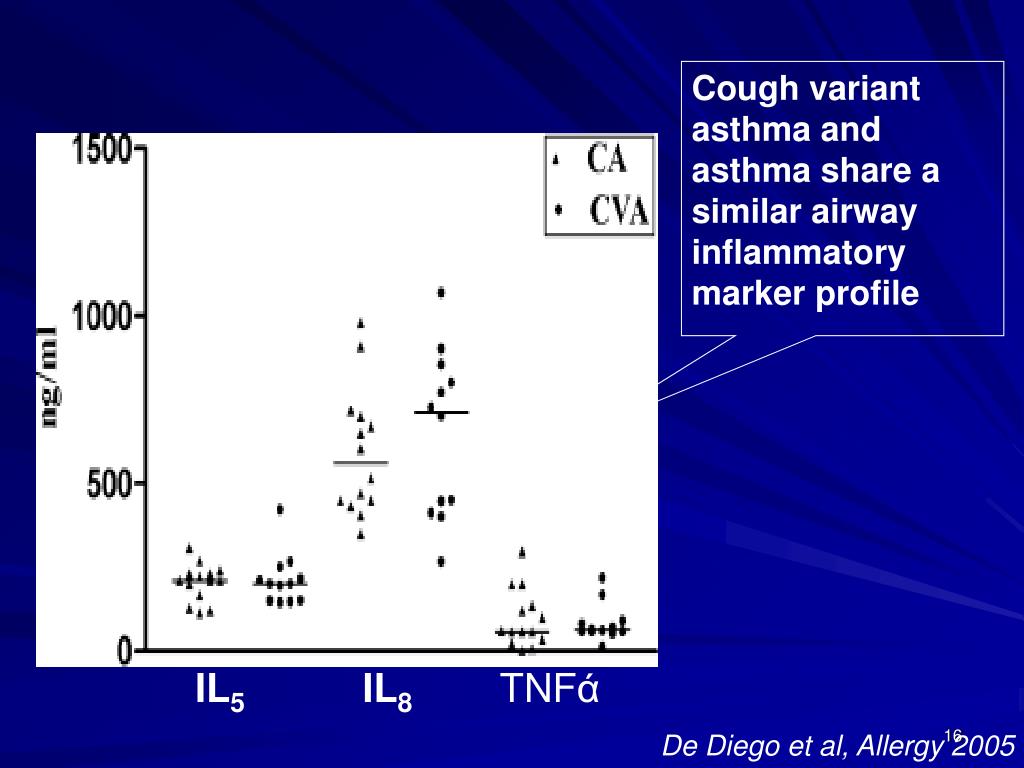 Cough variant asthma and asthma share a similar airway inflammatory marker profile

1500
1000
500
0
ng/ml

CA
CVA

$IL_5$ $IL_8$ TNFά

De Diego et al, Allergy 2005

16